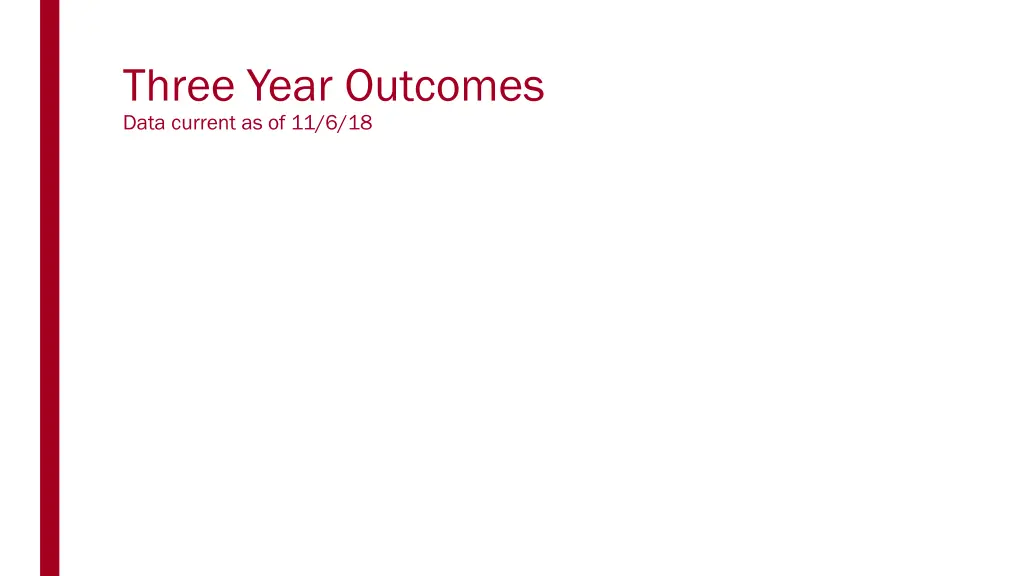 Three Year Outcomes
Data current as of 11/6/18